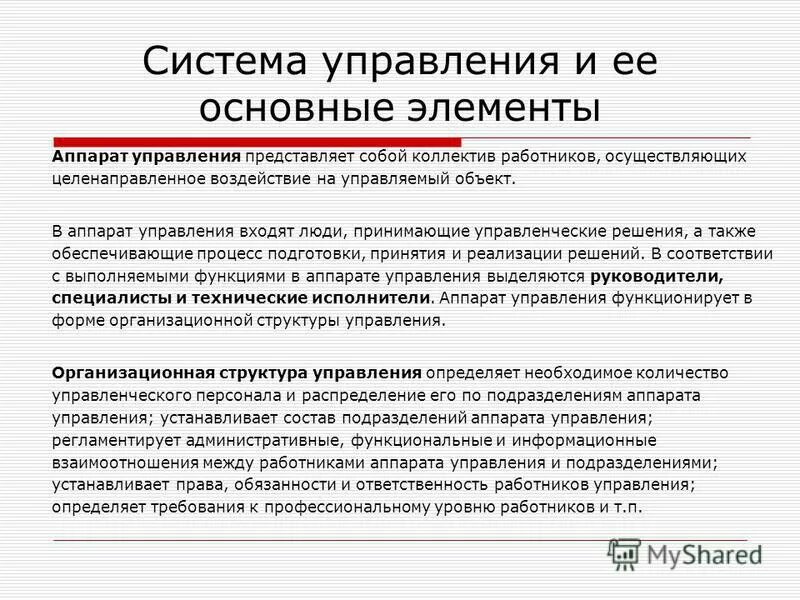 Система управления и ее основные элементы

Аппарат управления представляет собой коллектив работников, осуществляющих целенаправленное воздействие на управляемый объект.

В аппарат управления входят люди, принимающие управленческие решения, а также обеспечивающие процесс подготовки, принятия и реализации решений. В соответствии с выполняемыми функциями в аппарате управления выделяются руководители, специалисты и технические исполнители. Аппарат управления функционирует в форме организационной структуры управления.

Организационная структура управления определяет необходимое количество управленческого персонала и распределение его по подразделениям аппарата управления; устанавливает состав подразделений аппарата управления; регламентирует административные, функциональные и информационные взаимоотношения между работниками аппарата управления и подразделениями; устанавливает права, обязанности и ответственность работников управления; определяет требования к профессиональному уровню работников и т.п.

MyShared